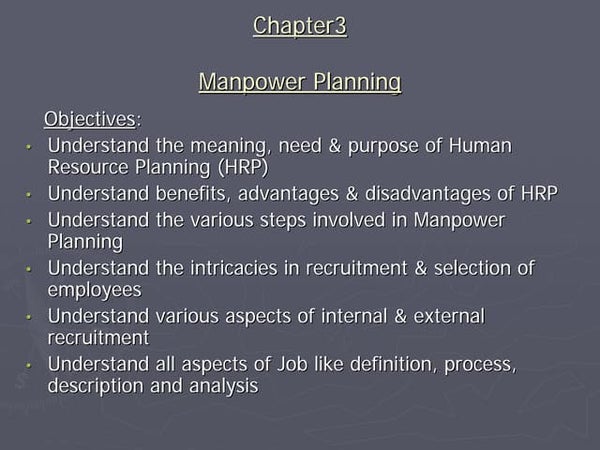 Chapter3

Manpower Planning

Objectives:

- Understand the meaning, need & purpose of Human Resource Planning (HRP)
- Understand benefits, advantages & disadvantages of HRP
- Understand the various steps involved in Manpower Planning
- Understand the intricacies in recruitment & selection of employees
- Understand various aspects of internal & external recruitment
- Understand all aspects of Job like definition, process, description and analysis